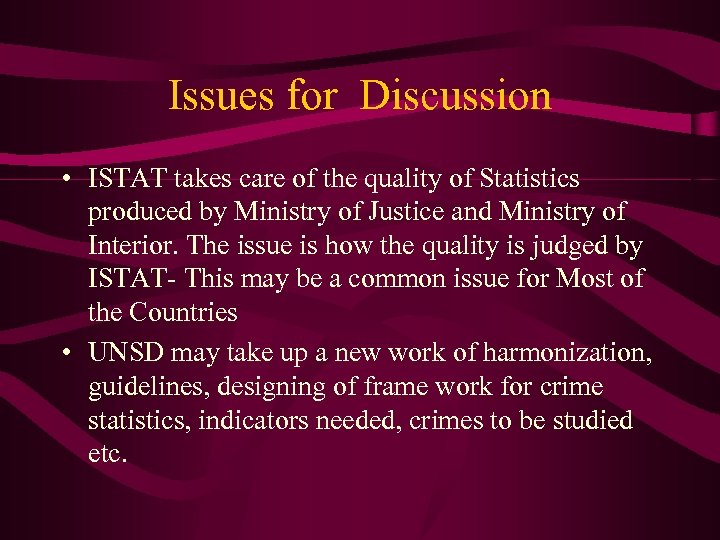 Issues for Discussion

• ISTAT takes care of the quality of Statistics produced by Ministry of Justice and Ministry of Interior. The issue is how the quality is judged by ISTAT- This may be a common issue for Most of the Countries

• UNSD may take up a new work of harmonization, guidelines, designing of frame work for crime statistics, indicators needed, crimes to be studied etc.